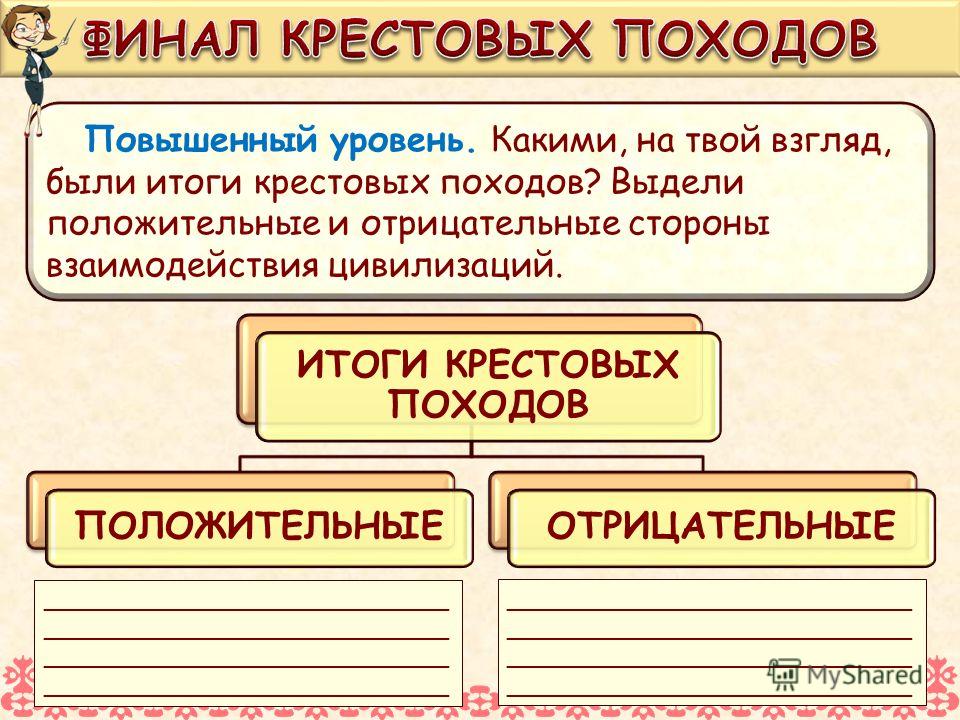 ФИНАЛ КРЕСТОВЫХ ПОХОДОВ

Повышенный уровень. Какими, на твой взгляд, были итоги крестовых походов? Выдели положительные и отрицательные стороны взаимодействия цивилизаций.

ИТОГИ КРЕСТОВЫХ ПОХОДОВ

ПОЛОЖИТЕЛЬНЫЕ

ОТРИЦАТЕЛЬНЫЕ

MyShared